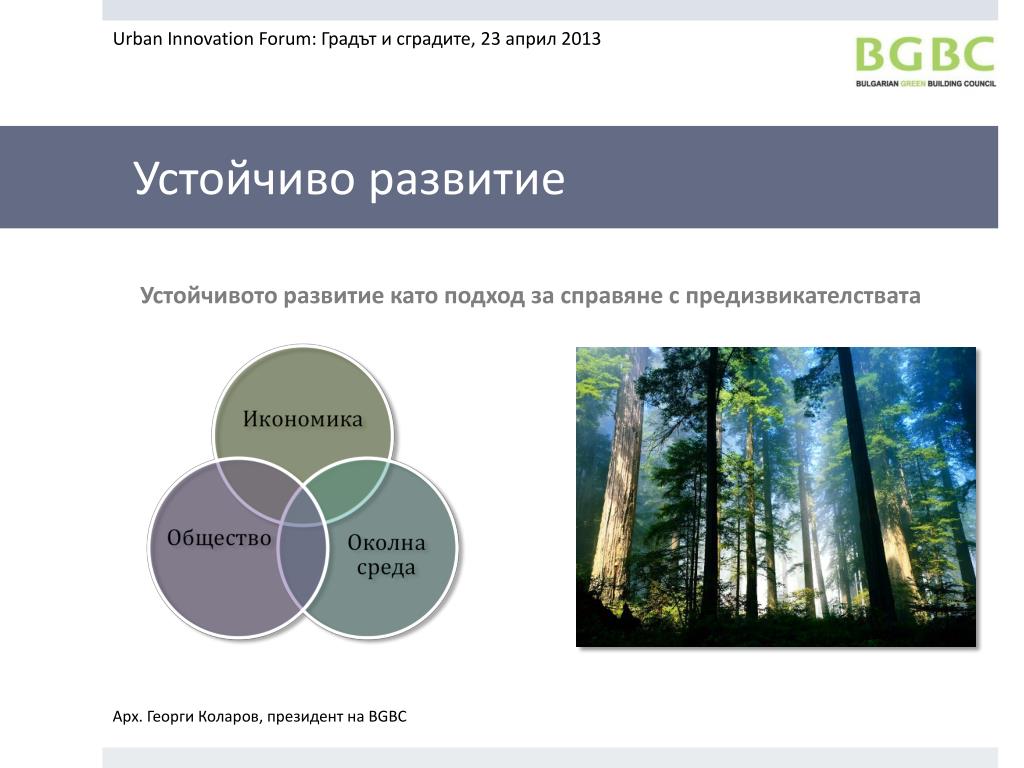 Urban Innovation Forum: Градът и сградите, 23 април 2013

BGBC
BULGARIAN GREEN BUILDING COUNCIL

Устойчиво развитие

Устойчивото развитие като подход за справяне с предизвикателствата

Икономика

Общество

Околна среда

Арх. Георги Коларов, президент на BGBC